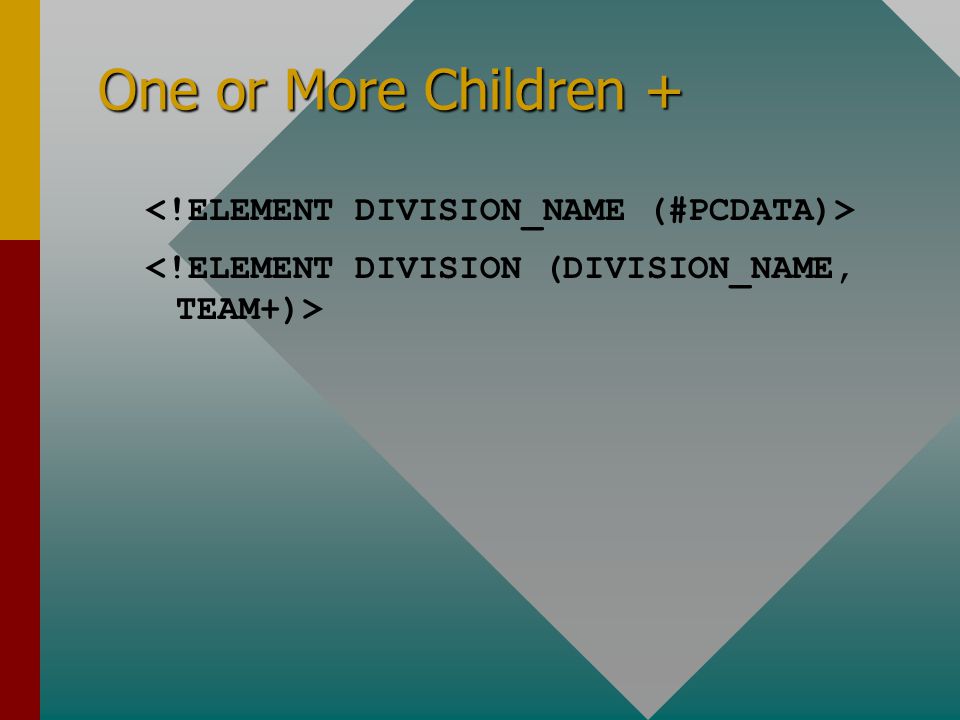 One or More Children +

<!ELEMENT DIVISION_NAME (#PCDATA)>

<!ELEMENT DIVISION (DIVISION_NAME, TEAM+)>